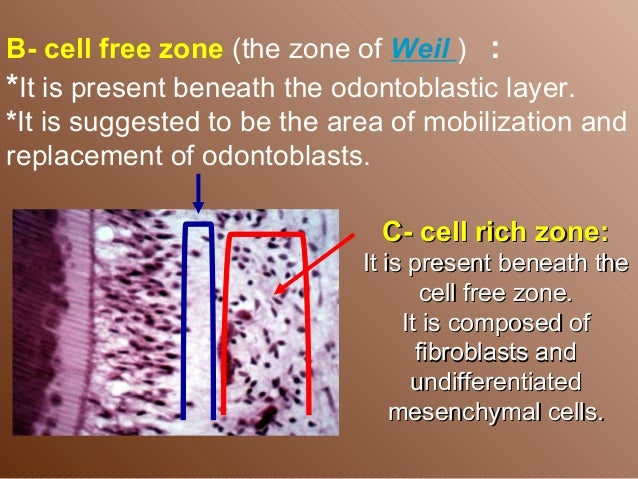 B- cell free zone (the zone of Weil ) :
*It is present beneath the odontoblastic layer.
*It is suggested to be the area of mobilization and replacement of odontoblasts.

C- cell rich zone:
It is present beneath the cell free zone.
It is composed of fibroblasts and undifferentiated mesenchymal cells.